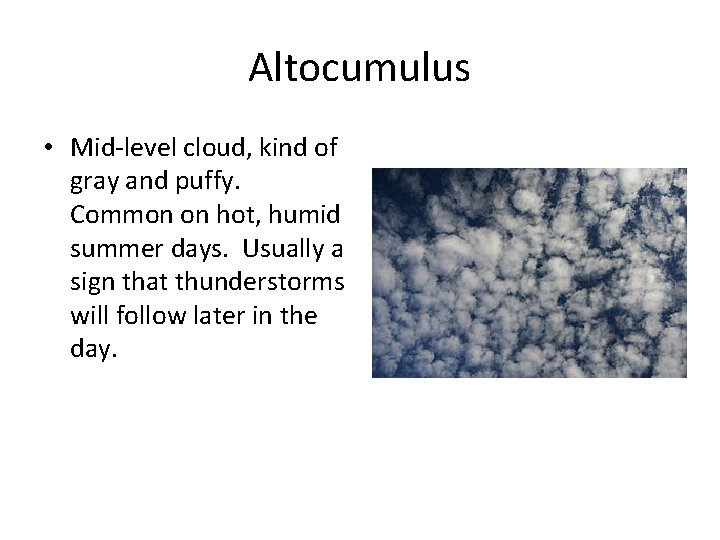 Altocumulus

• Mid-level cloud, kind of gray and puffy. Common on hot, humid summer days. Usually a sign that thunderstorms will follow later in the day.